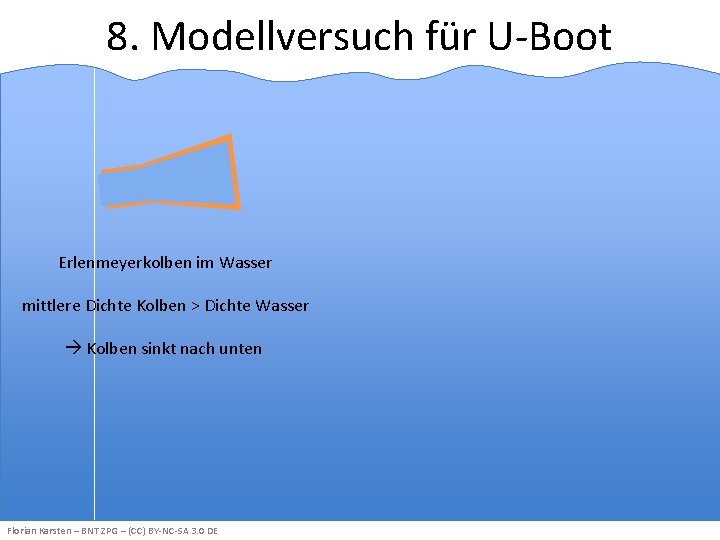 8. Modellversuch für U-Boot

Erlenmeyerkolben im Wasser

mittlere Dichte Kolben > Dichte Wasser

→ Kolben sinkt nach unten

Florian Karsten – BNT ZPG – (CC) BY-NC-SA 3.0 DE